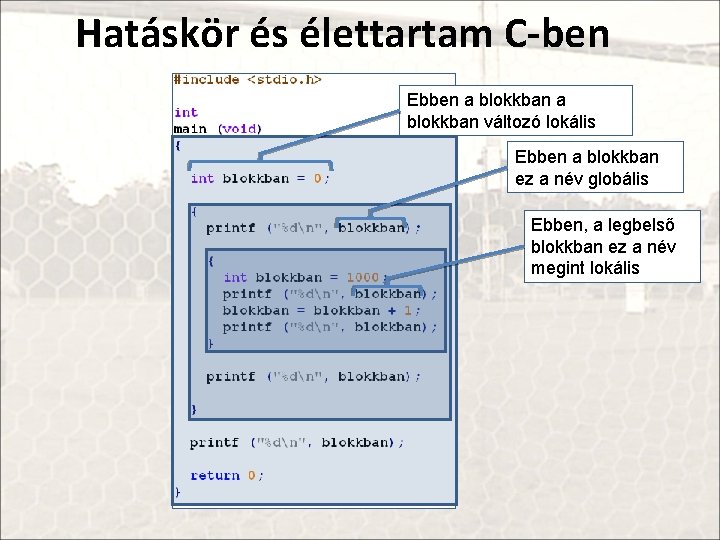 Hatáskör és élettartam C-ben

#include <stdio.h>

int
main (void)
{
int blokkban = 0;

{
printf ("%d\n", blokkban);

{
int blokkban = 1000;
printf ("%d\n", blokkban);
blokkban = blokkban + 1;
printf ("%d\n", blokkban);
}

printf ("%d\n", blokkban);

}

printf ("%d\n", blokkban);

return 0;
}

Ebben a blokkban a blokkban változó lokális

Ebben a blokkban ez a név globális

Ebben, a legbelső blokkban ez a név megint lokális